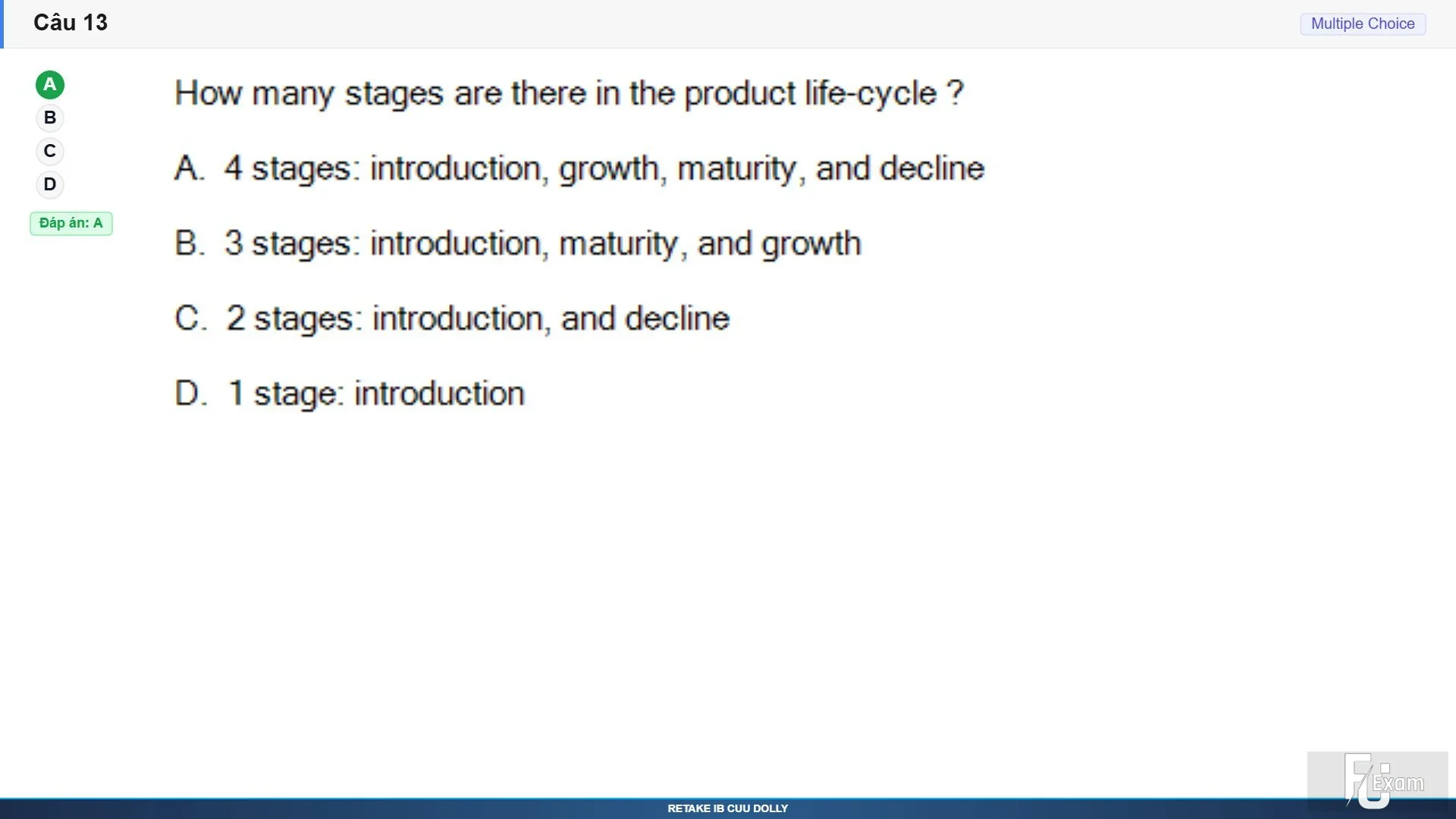 Câu 13

Multiple Choice

A
B
C
D

Đáp án: A

How many stages are there in the product life-cycle ?

A. 4 stages: introduction, growth, maturity, and decline

B. 3 stages: introduction, maturity, and growth

C. 2 stages: introduction, and decline

D. 1 stage: introduction

FU Exam

RETAKE IB CUU DOLLY